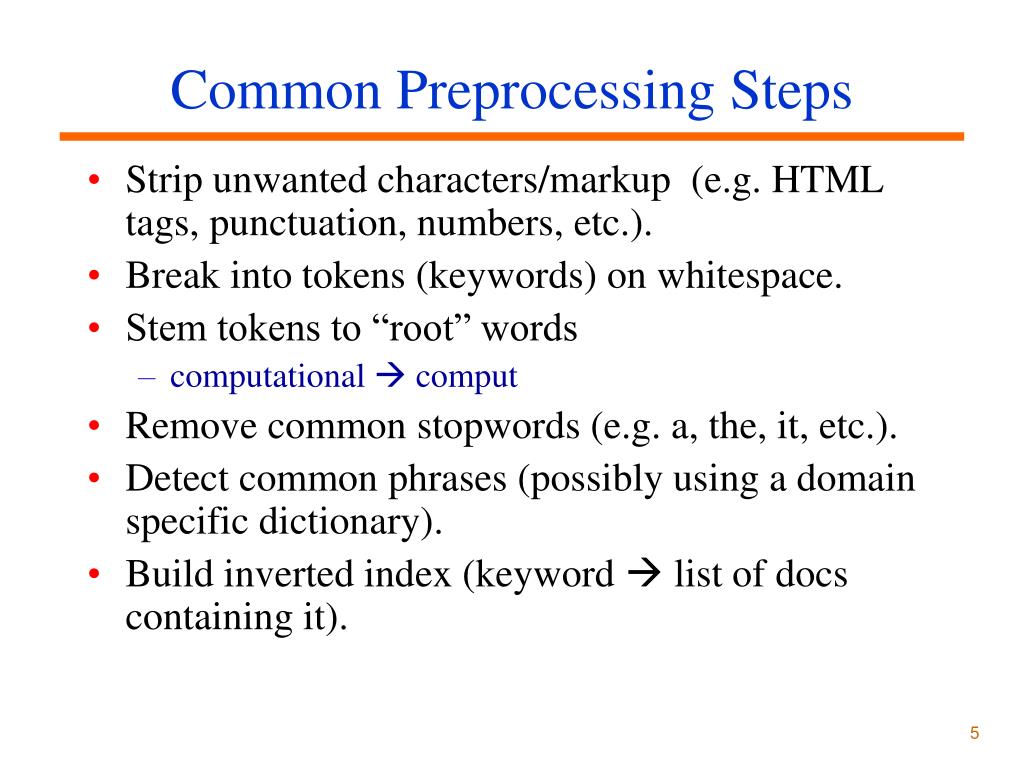 Common Preprocessing Steps

• Strip unwanted characters/markup (e.g. HTML tags, punctuation, numbers, etc.).
• Break into tokens (keywords) on whitespace.
• Stem tokens to “root” words
  – computational → comput
• Remove common stopwords (e.g. a, the, it, etc.).
• Detect common phrases (possibly using a domain specific dictionary).
• Build inverted index (keyword → list of docs containing it).

5